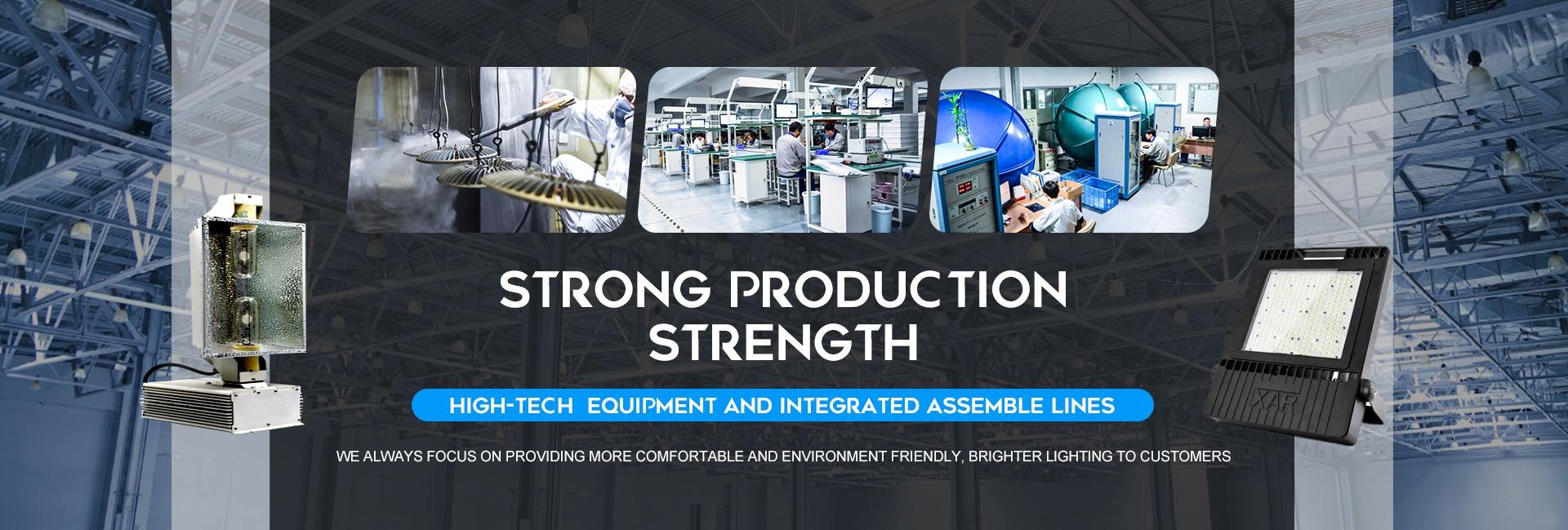 STRONG PRODUCTION STRENGTH

HIGH-TECH EQUIPMENT AND INTEGRATED ASSEMBLE LINES

WE ALWAYS FOCUS ON PROVIDING MORE COMFORTABLE AND ENVIRONMENT FRIENDLY, BRIGHTER LIGHTING TO CUSTOMERS

XAR